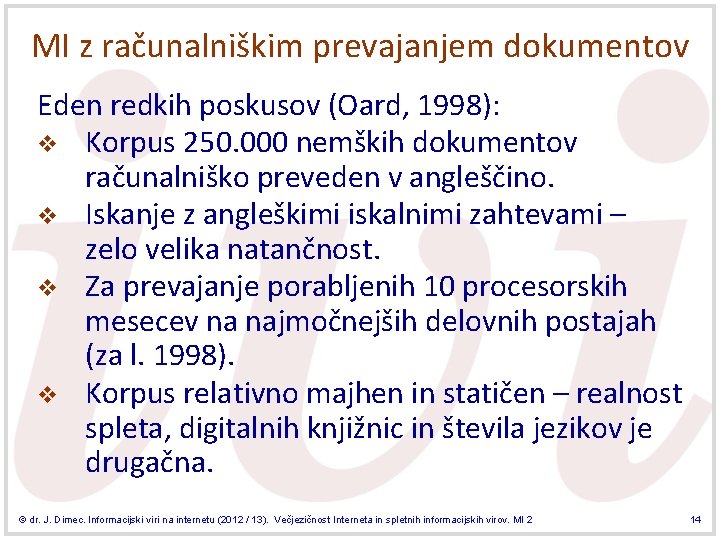 MI z računalniškim prevajanjem dokumentov

Eden redkih poskusov (Oard, 1998):

❖ Korpus 250.000 nemških dokumentov računalniško preveden v angleščino.

❖ Iskanje z angleškimi iskalnimi zahtevami – zelo velika natančnost.

❖ Za prevajanje porabljenih 10 procesorskih mesecev na najmočnejših delovnih postajah (za l. 1998).

❖ Korpus relativno majhen in statičen – realnost spleta, digitalnih knjižnic in števila jezikov je drugačna.

© dr. J. Dimec. Informacijski viri na internetu (2012 / 13). Večjezičnost Interneta in spletnih informacijskih virov. MI 2

14